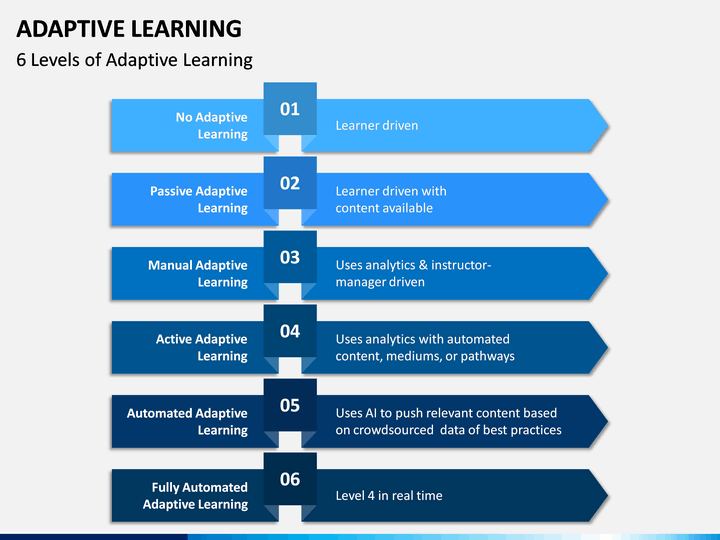 ADAPTIVE LEARNING
6 Levels of Adaptive Learning

No Adaptive Learning
01
Learner driven

Passive Adaptive Learning
02
Learner driven with content available

Manual Adaptive Learning
03
Uses analytics & instructor-manager driven

Active Adaptive Learning
04
Uses analytics with automated content, mediums, or pathways

Automated Adaptive Learning
05
Uses AI to push relevant content based on crowdsourced data of best practices

Fully Automated Adaptive Learning
06
Level 4 in real time